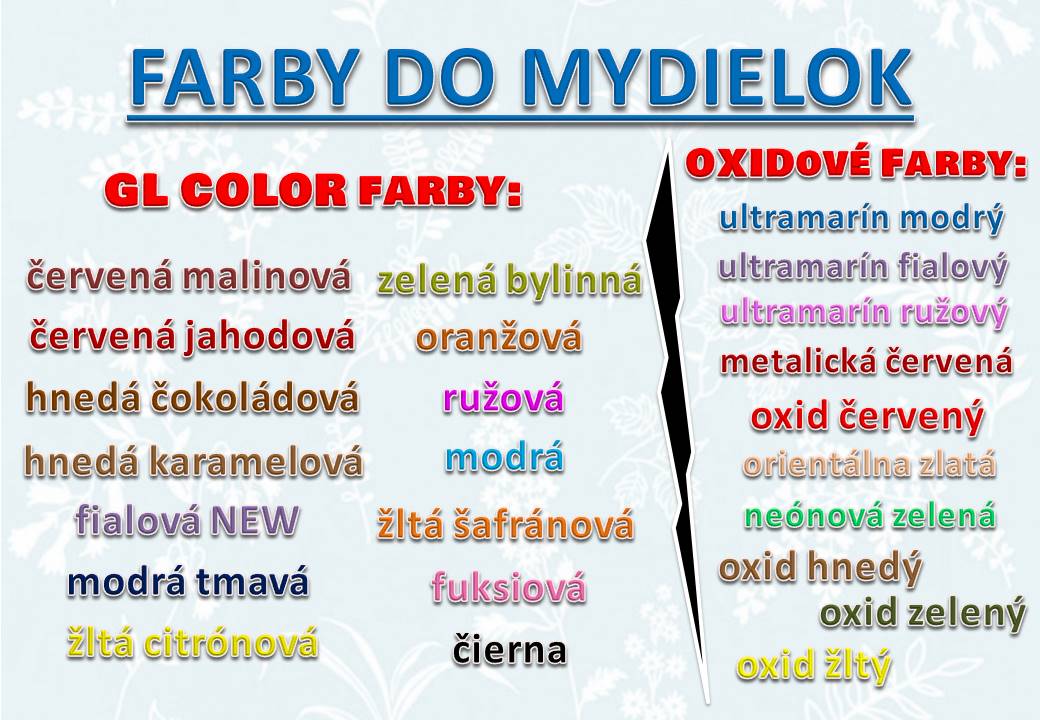 FARBY DO MYDIELOK

GL COLOR FARBY:

červená malinová
červená jahodová
hnedá čokoládová
hnedá karamelová
fialová NEW
modrá tmavá
žltá citrónová

zelená bylinná
oranžová
ružová
modrá
žltá šafránová
fuksiová
čierna

OXIDOVÉ FARBY:

ultramarín modrý
ultramarín fialový
ultramarín ružový
metalická červená
oxid červený
orientálna zlatá
neónová zelená
oxid hnedý
oxid zelený
oxid žltý